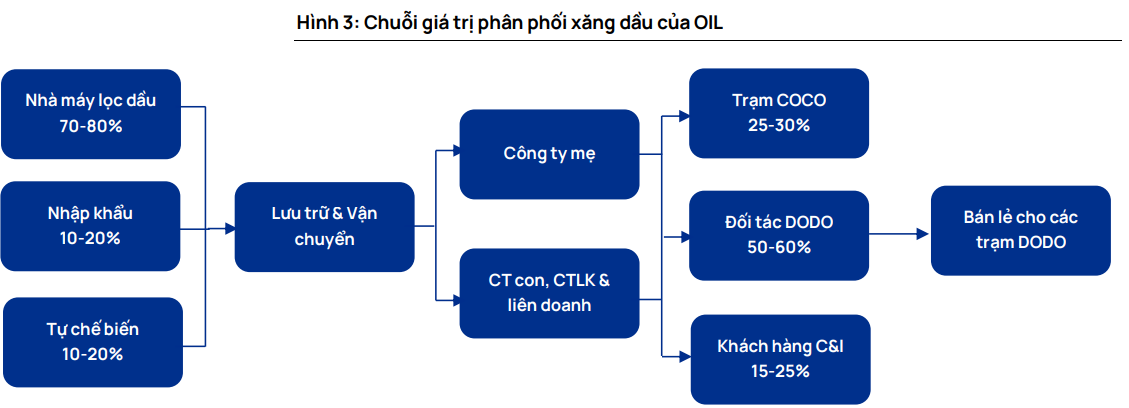 Hình 3: Chuỗi giá trị phân phối xăng dầu của OIL

Nhà máy lọc dầu
70-80%

Nhập khẩu
10-20%

Tự chế biến
10-20%

Lưu trữ & Vận chuyển

Công ty mẹ

CT con, CTLK & liên doanh

Trạm COCO
25-30%

Đối tác DODO
50-60%

Khách hàng C&I
15-25%

Bán lẻ cho các trạm DODO